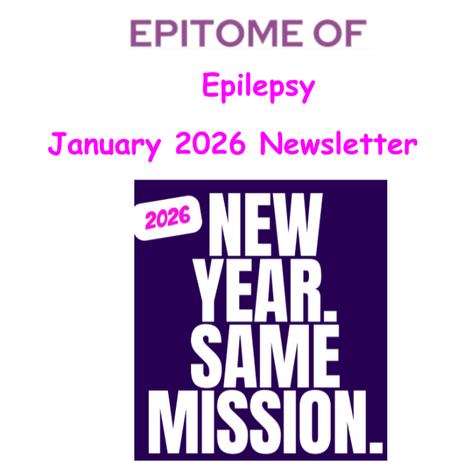 EPITOME OF

Epilepsy

January 2026 Newsletter

2026

NEW YEAR. SAME MISSION.